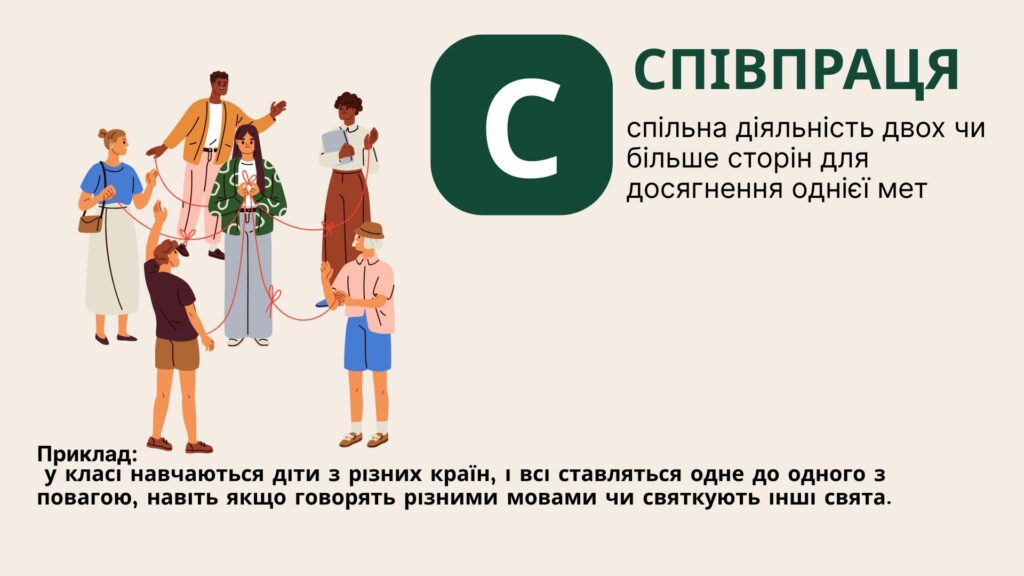 С

СПІВПРАЦЯ

спільна діяльність двох чи більше сторін для досягнення однієї мет

Приклад:
у класі навчаються діти з різних країн, і всі ставляться одне до одного з повагою, навіть якщо говорять різними мовами чи святкують інші свята.